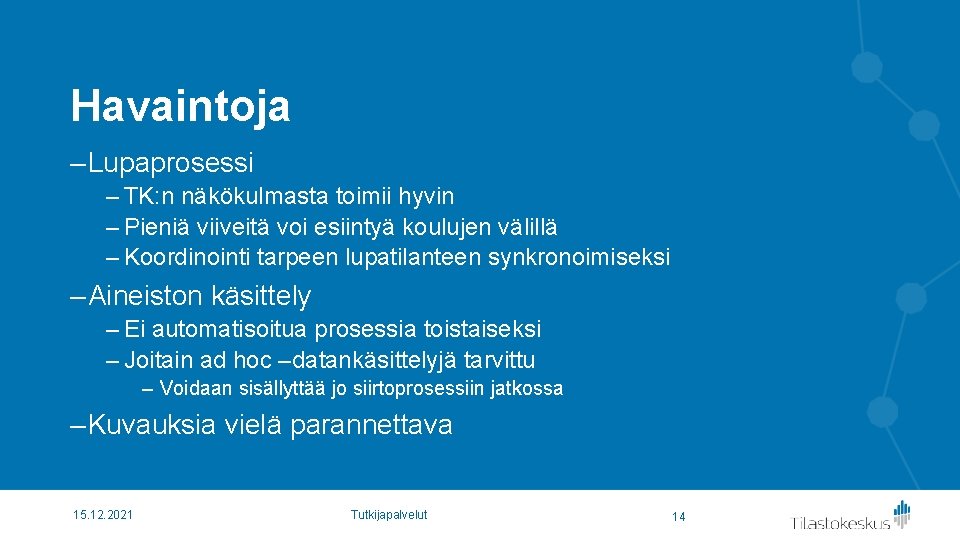 Havaintoja

– Lupaprosessi

– TK:n näkökulmasta toimii hyvin
– Pieniä viiveitä voi esiintyä koulujen välillä
– Koordinointi tarpeen lupatilanteen synkronoimiseksi

– Aineiston käsittely

– Ei automatisoitua prosessia toistaiseksi
– Joitain ad hoc –datankäsittelyjä tarvittu

– Voidaan sisällyttää jo siirtoprosessiin jatkossa

– Kuvauksia vielä parannettava

15.12.2021

Tutkijapalvelut

14

Tilastokeskus